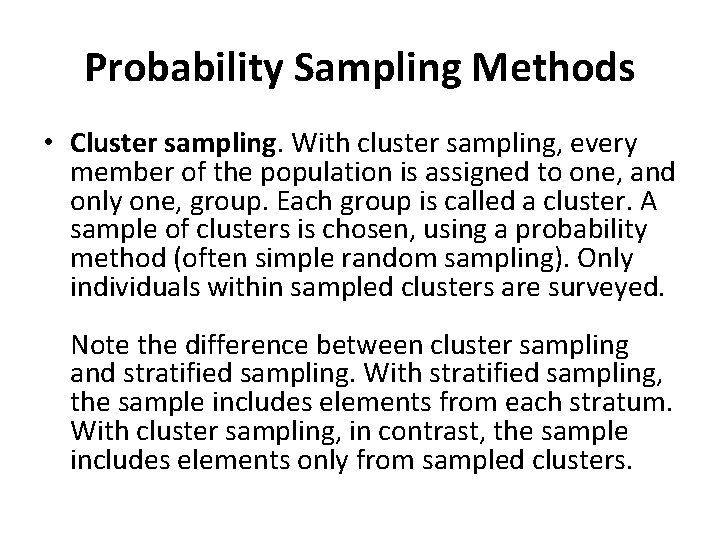 Probability Sampling Methods

• Cluster sampling. With cluster sampling, every member of the population is assigned to one, and only one, group. Each group is called a cluster. A sample of clusters is chosen, using a probability method (often simple random sampling). Only individuals within sampled clusters are surveyed.

Note the difference between cluster sampling and stratified sampling. With stratified sampling, the sample includes elements from each stratum. With cluster sampling, in contrast, the sample includes elements only from sampled clusters.